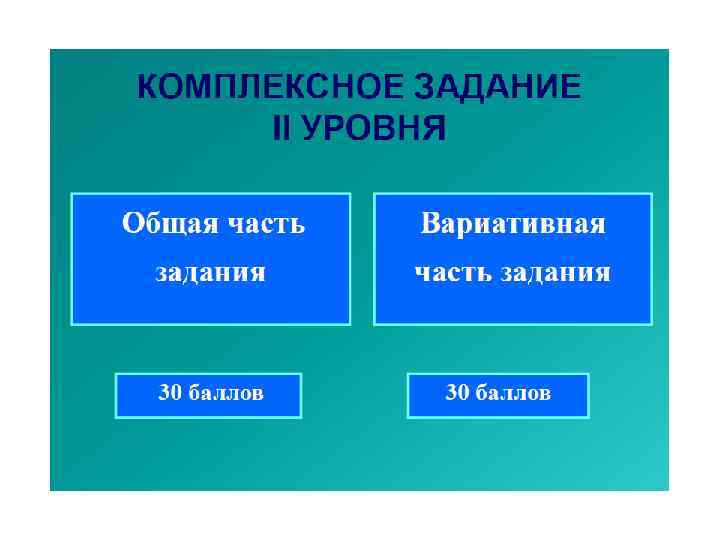 КОМПЛЕКСНОЕ ЗАДАНИЕ II УРОВНЯ

Общая часть задания

Вариативная часть задания

30 баллов

30 баллов